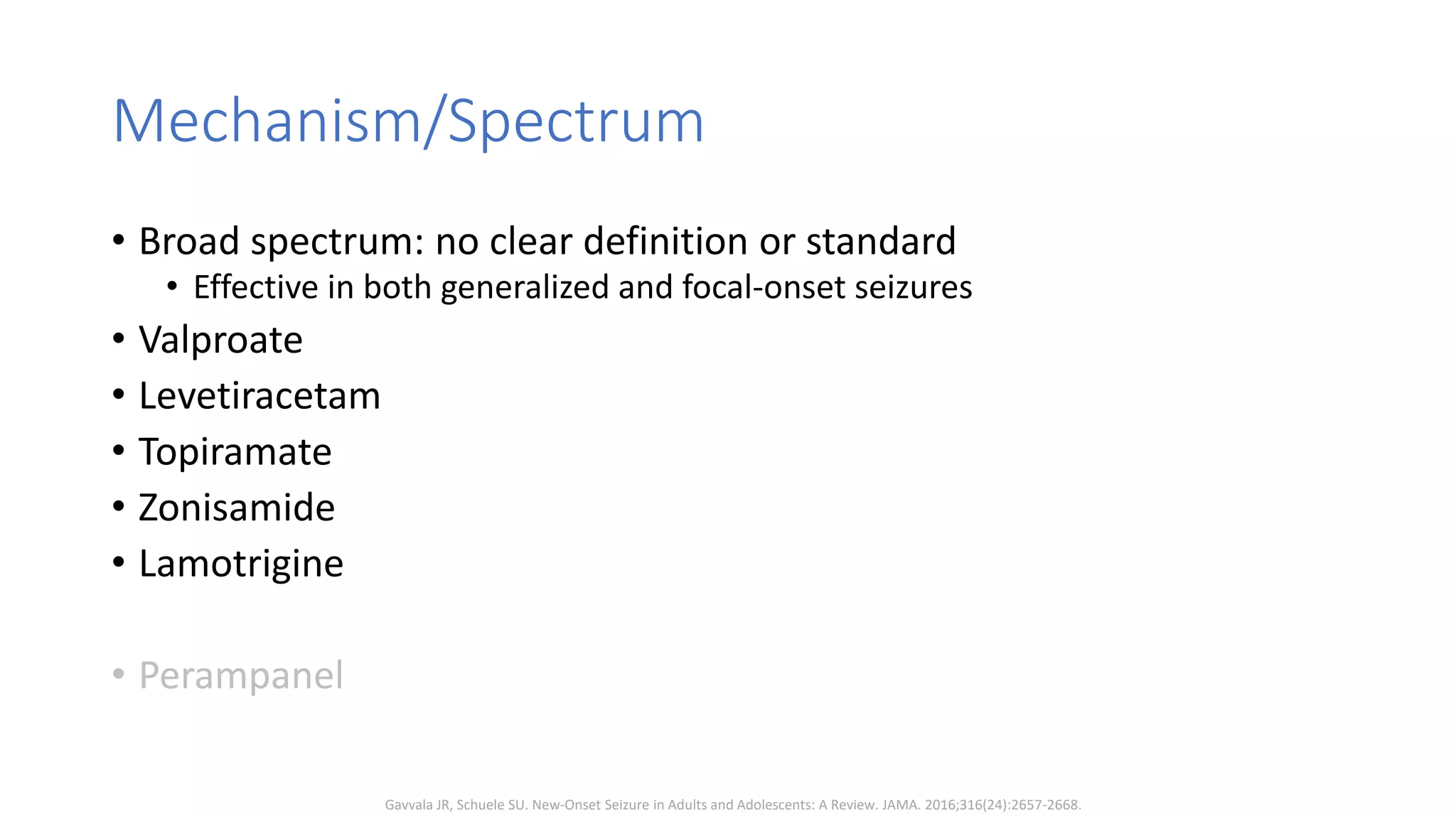 Mechanism/Spectrum

• Broad spectrum: no clear definition or standard
  • Effective in both generalized and focal-onset seizures
• Valproate
• Levetiracetam
• Topiramate
• Zonisamide
• Lamotrigine

• Perampanel

Gavvala JR, Schuele SU. New-Onset Seizure in Adults and Adolescents: A Review. JAMA. 2016;316(24):2657-2668.